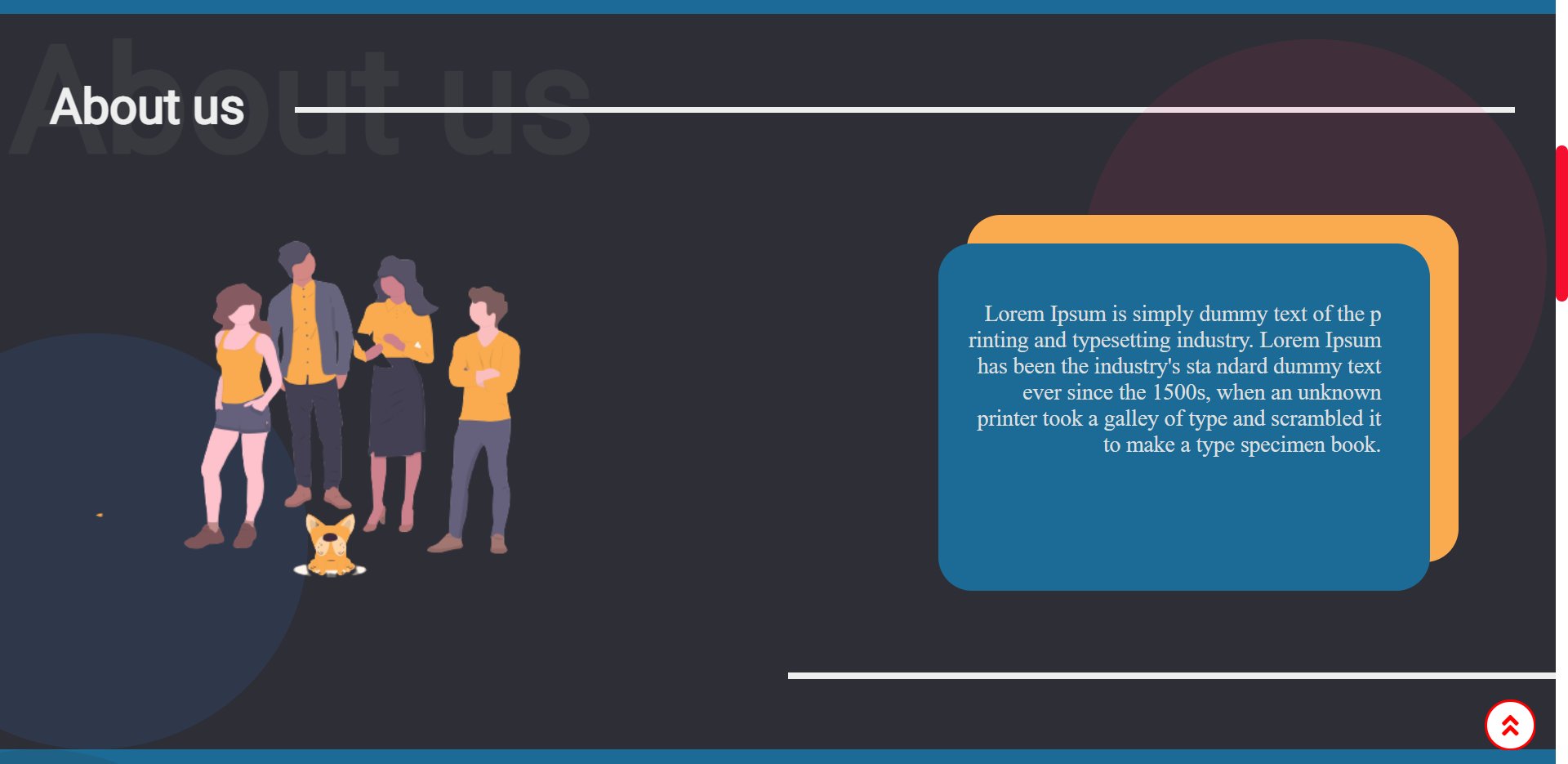 About us

About us

Lorem Ipsum is simply dummy text of the p rinting and typesetting industry. Lorem Ipsum has been the industry's sta ndard dummy text ever since the 1500s, when an unknown printer took a galley of type and scrambled it to make a type specimen book.